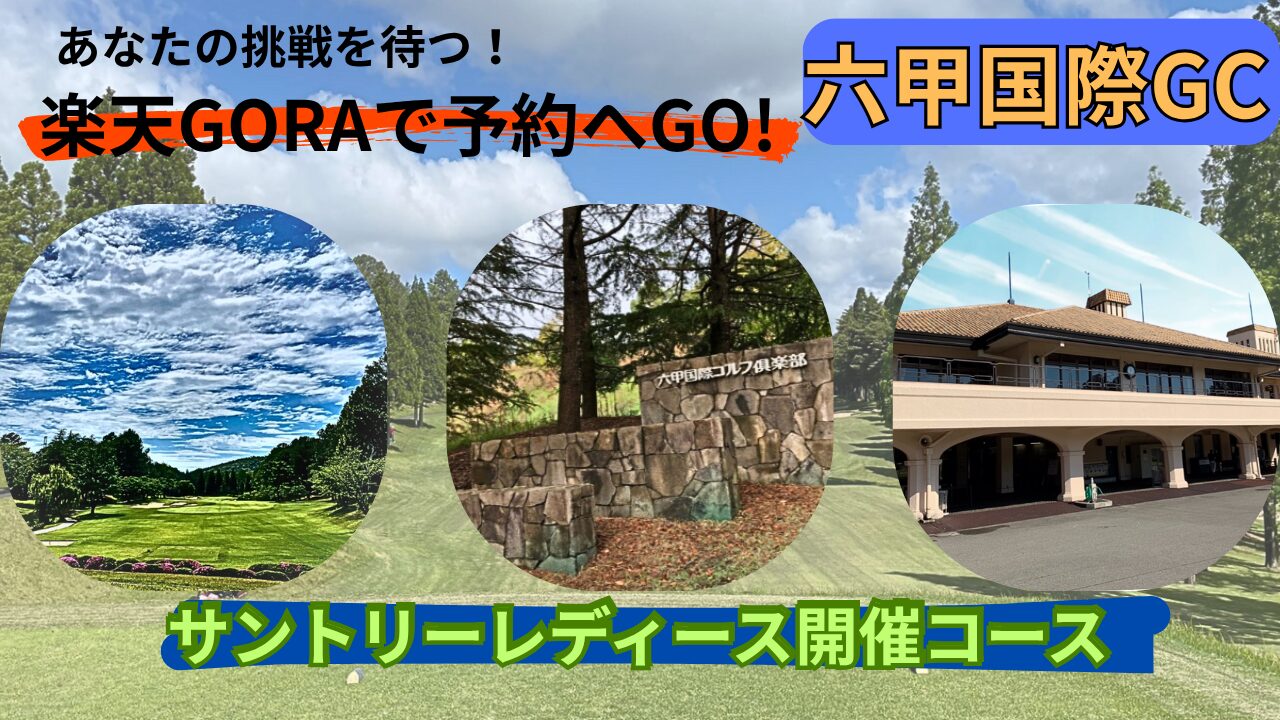 あなたの挑戦を待つ！
楽天GORAで予約へGO!

六甲国際GC

六甲国際ゴルフ倶楽部

サントリーレディース開催コース